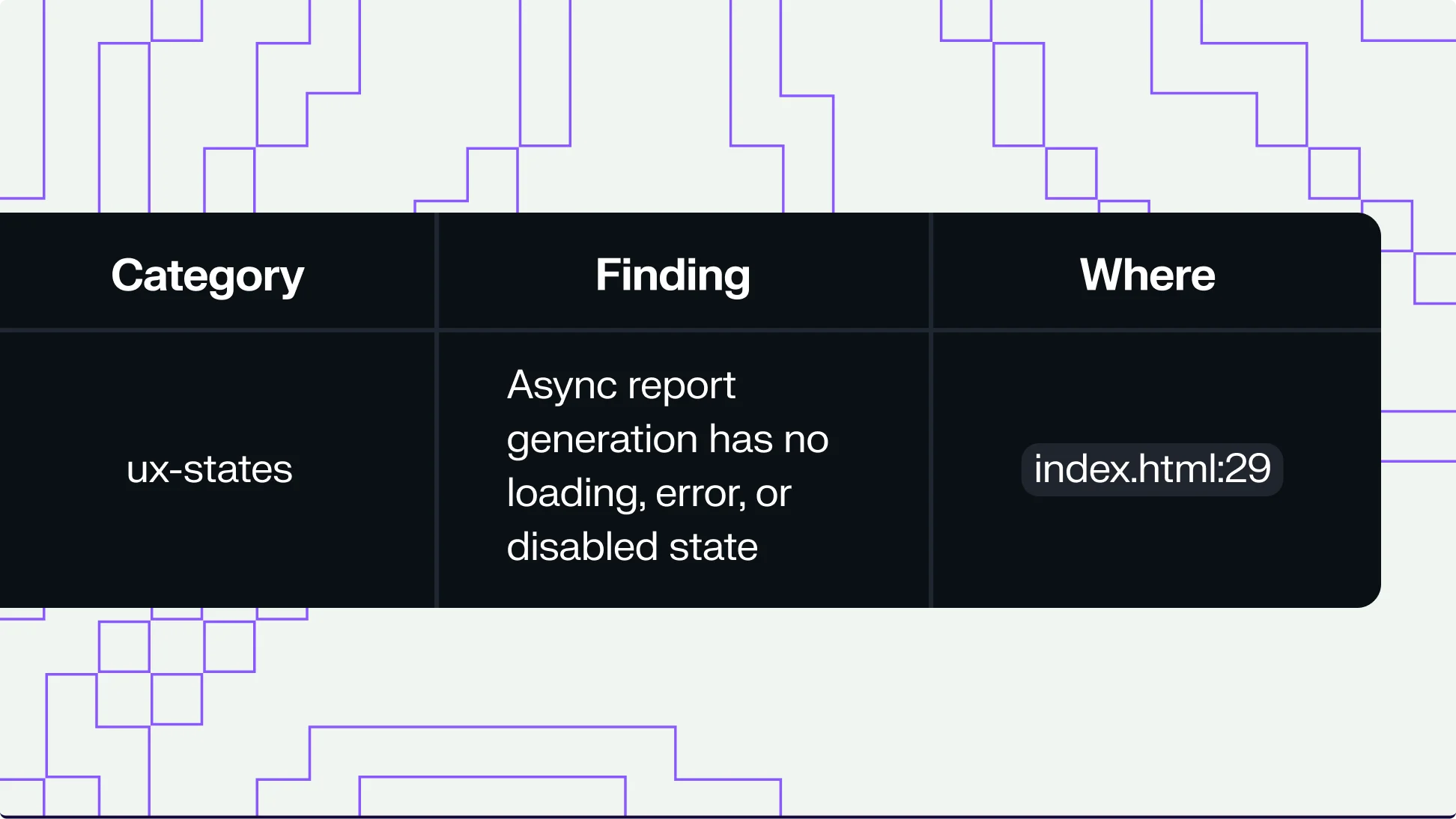 | Category | Finding | Where |
|---|---|---|
| ux-states | Async report generation has no loading, error, or disabled state | index.html:29 |